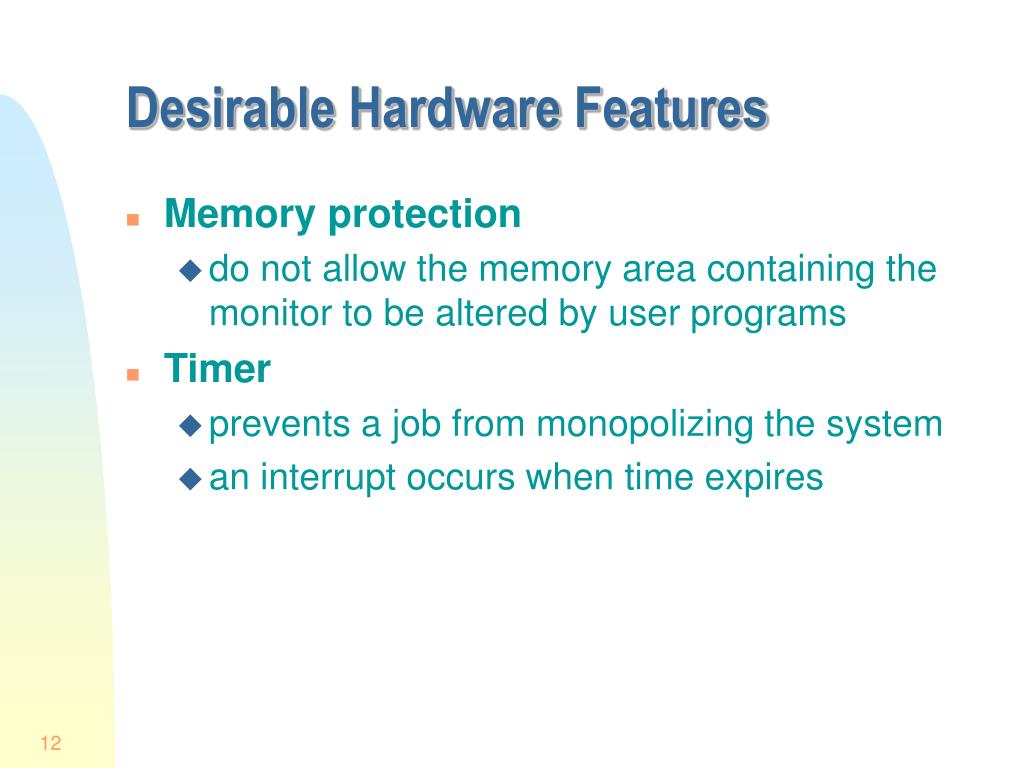 Desirable Hardware Features

Memory protection
do not allow the memory area containing the monitor to be altered by user programs

Timer
prevents a job from monopolizing the system
an interrupt occurs when time expires

12